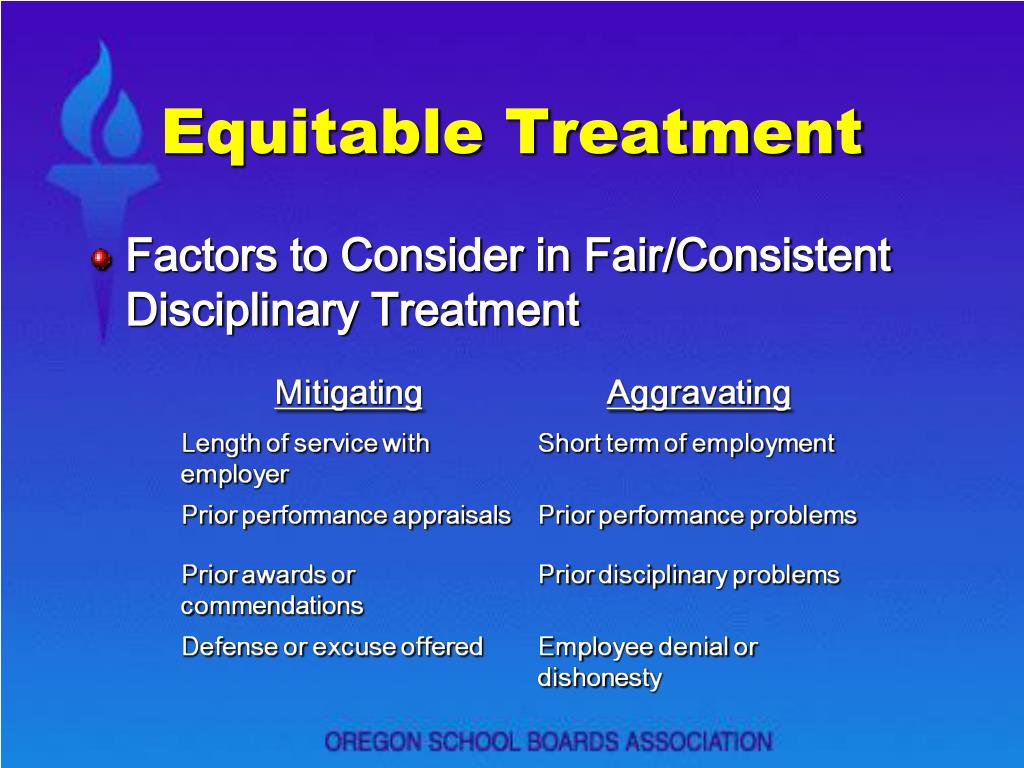 Equitable Treatment

Factors to Consider in Fair/Consistent Disciplinary Treatment

| Mitigating | Aggravating |
|---|---|
| Length of service with employer | Short term of employment |
| Prior performance appraisals | Prior performance problems |
| Prior awards or commendations | Prior disciplinary problems |
| Defense or excuse offered | Employee denial or dishonesty |

OREGON SCHOOL BOARDS ASSOCIATION